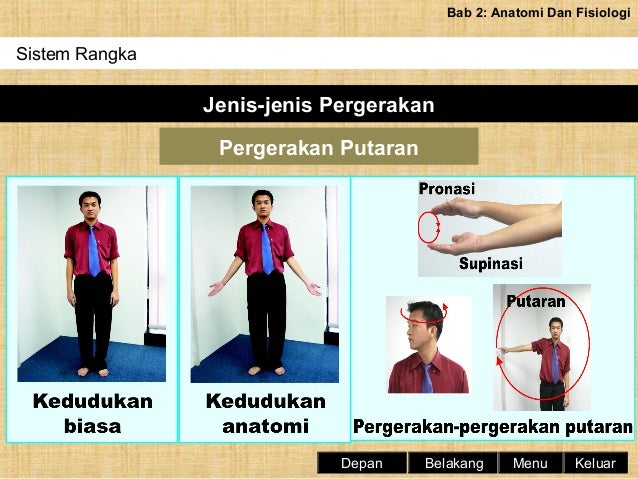 Bab 2: Anatomi Dan Fisiologi

Sistem Rangka

Jenis-jenis Pergerakan

Pergerakan Putaran

Kedudukan biasa

Kedudukan anatomi

Pronasi

Supinasi

Putaran

Pergerakan-pergerakan putaran

Depan

Belakang

Menu

Keluar